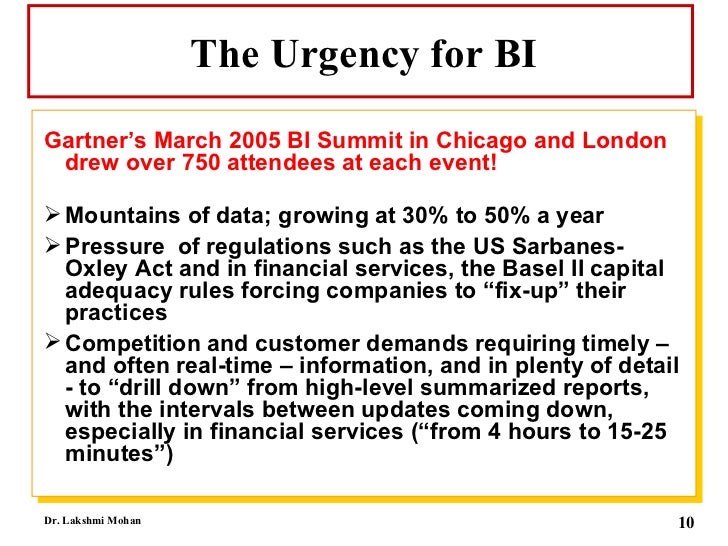 The Urgency for BI

Gartner's March 2005 BI Summit in Chicago and London drew over 750 attendees at each event!

➢ Mountains of data; growing at 30% to 50% a year

➢ Pressure of regulations such as the US Sarbanes-Oxley Act and in financial services, the Basel II capital adequacy rules forcing companies to "fix-up" their practices

➢ Competition and customer demands requiring timely – and often real-time – information, and in plenty of detail - to "drill down" from high-level summarized reports, with the intervals between updates coming down, especially in financial services ("from 4 hours to 15-25 minutes")

Dr. Lakshmi Mohan

10